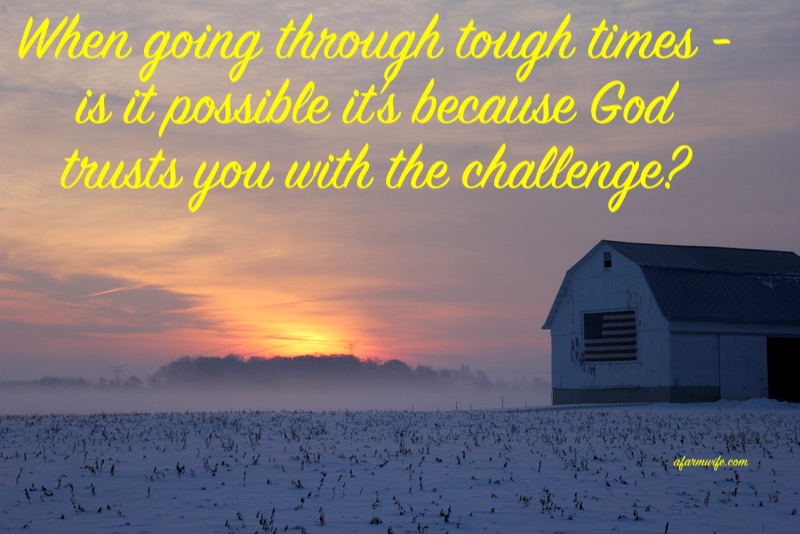 When going through tough times - is it possible it's because God trusts you with the challenge?

afarmwife.com